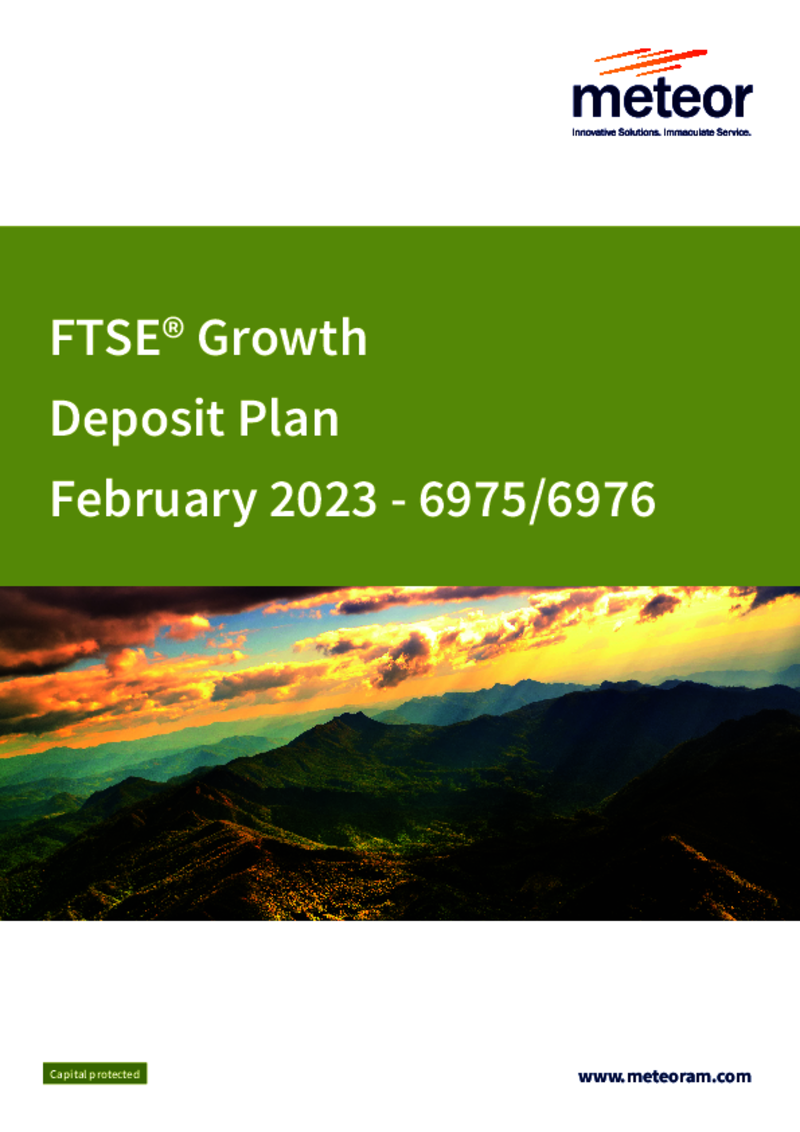 meteor
Innovative Solutions. Immaculate Service.

FTSE® Growth
Deposit Plan
February 2023 - 6975/6976

Capital protected

www.meteoram.com